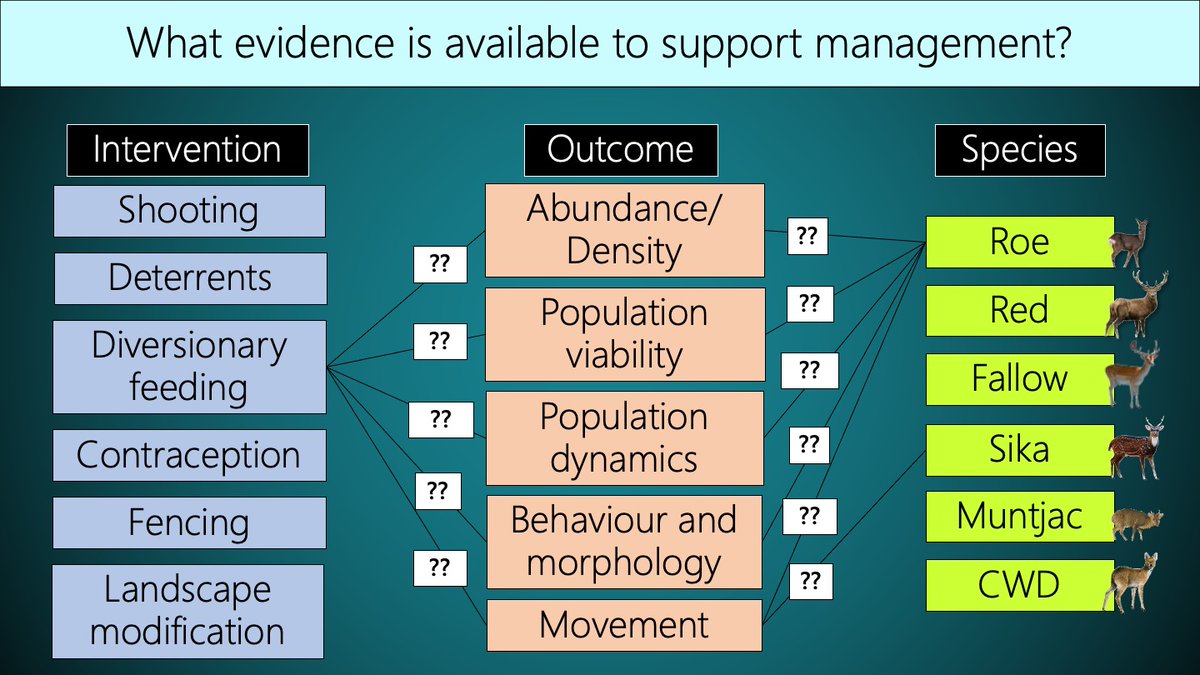 What evidence is available to support management?

Intervention

Shooting

Deterrents

Diversionary feeding

Contraception

Fencing

Landscape modification

??

??

??

??

??

Outcome

Abundance/ Density

Population viability

Population dynamics

Behaviour and morphology

Movement

??

??

??

??

??

??

Species

Roe

Red

Fallow

Sika

Muntjac

CWD